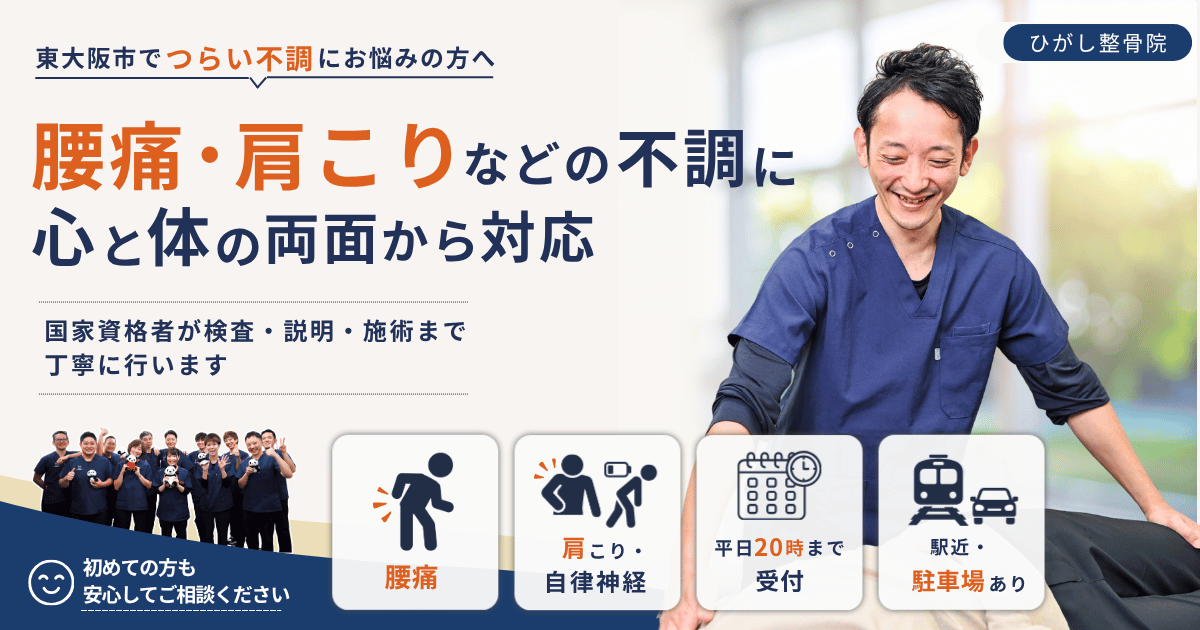 東大阪市でつらい不調にお悩みの方へ

ひがし整骨院

腰痛・肩こりなどの不調に
心と体の両面から対応

国家資格者が検査・説明・施術まで
丁寧に行います

初めての方も
安心してご相談ください

腰痛

肩こり・
自律神経

平日20時まで
受付

駅近・
駐車場あり